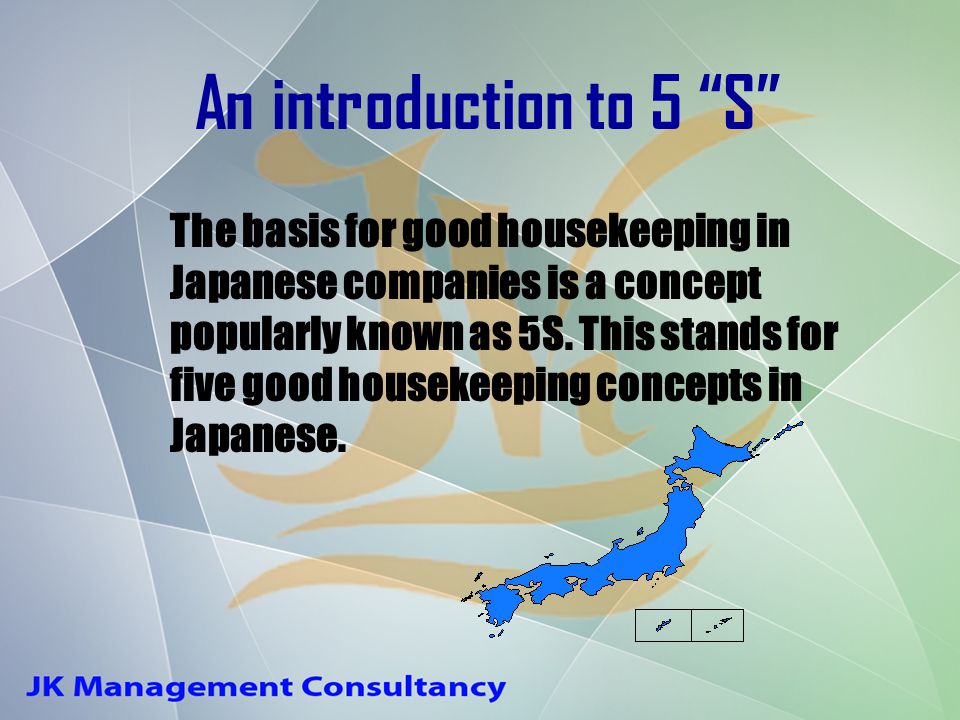 An introduction to 5 “S”

The basis for good housekeeping in Japanese companies is a concept popularly known as 5S. This stands for five good housekeeping concepts in Japanese.

JK Management Consultancy